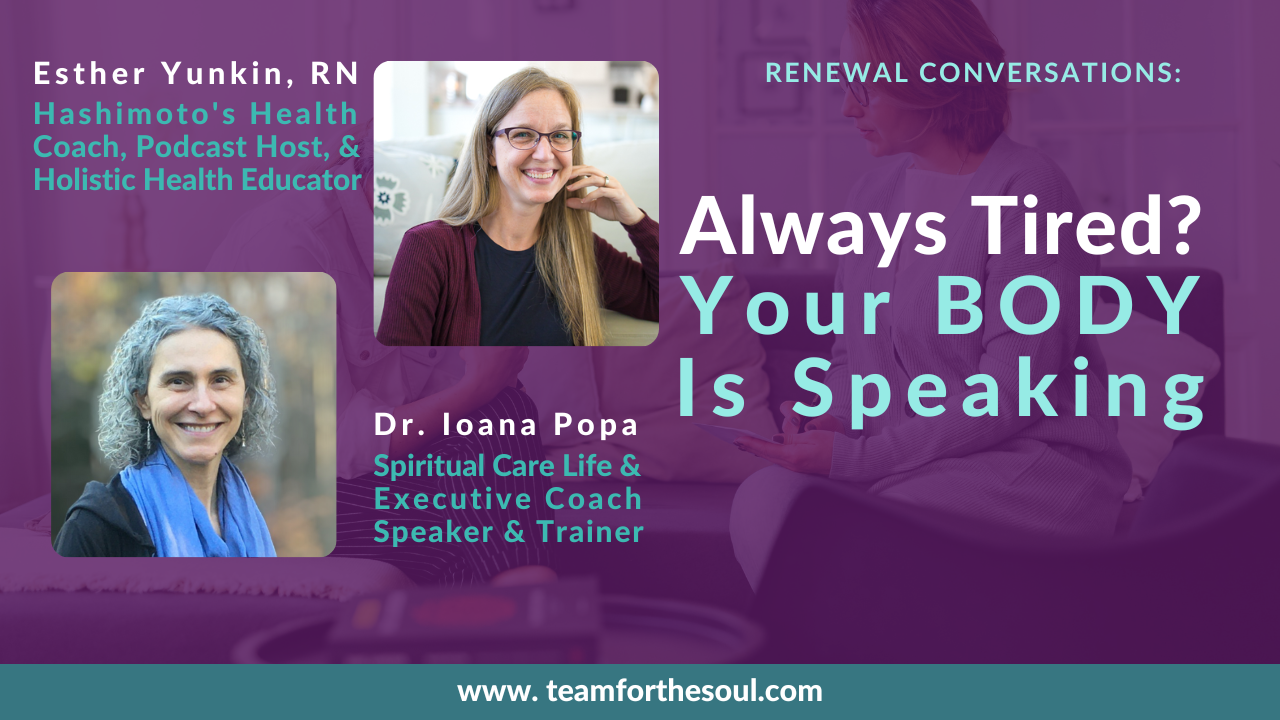 Esther Yunkin, RN
Hashimoto's Health Coach, Podcast Host, & Holistic Health Educator

RENEWAL CONVERSATIONS:

Always Tired?
Your BODY Is Speaking

Dr. Ioana Popa
Spiritual Care Life & Executive Coach Speaker & Trainer

www. teamforthesoul.com